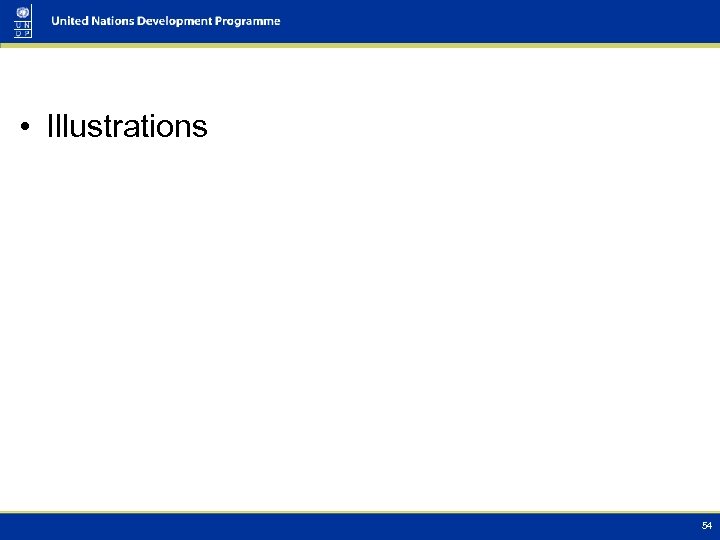 U N
D P

United Nations Development Programme

• Illustrations

54